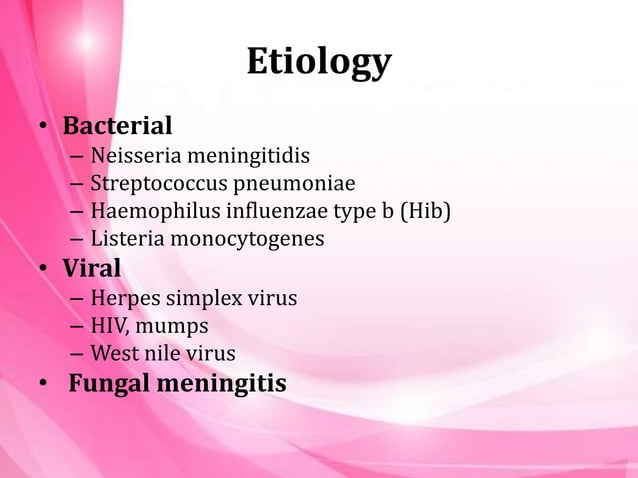 Etiology

• Bacterial
– Neisseria meningitidis
– Streptococcus pneumoniae
– Haemophilus influenzae type b (Hib)
– Listeria monocytogenes
• Viral
– Herpes simplex virus
– HIV, mumps
– West nile virus
• Fungal meningitis